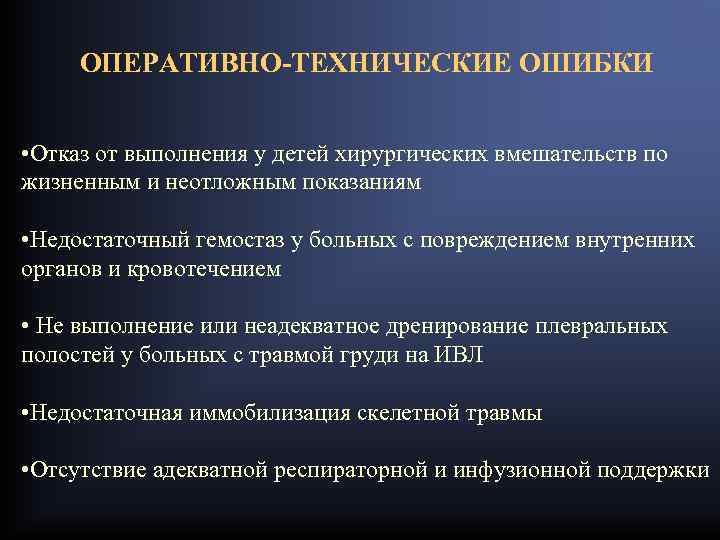 ОПЕРАТИВНО-ТЕХНИЧЕСКИЕ ОШИБКИ

•Отказ от выполнения у детей хирургических вмешательств по жизненным и неотложным показаниям

•Недостаточный гемостаз у больных с повреждением внутренних органов и кровотечением

• Не выполнение или неадекватное дренирование плевральных полостей у больных с травмой груди на ИВЛ

•Недостаточная иммобилизация скелетной травмы

•Отсутствие адекватной респираторной и инфузионной поддержки